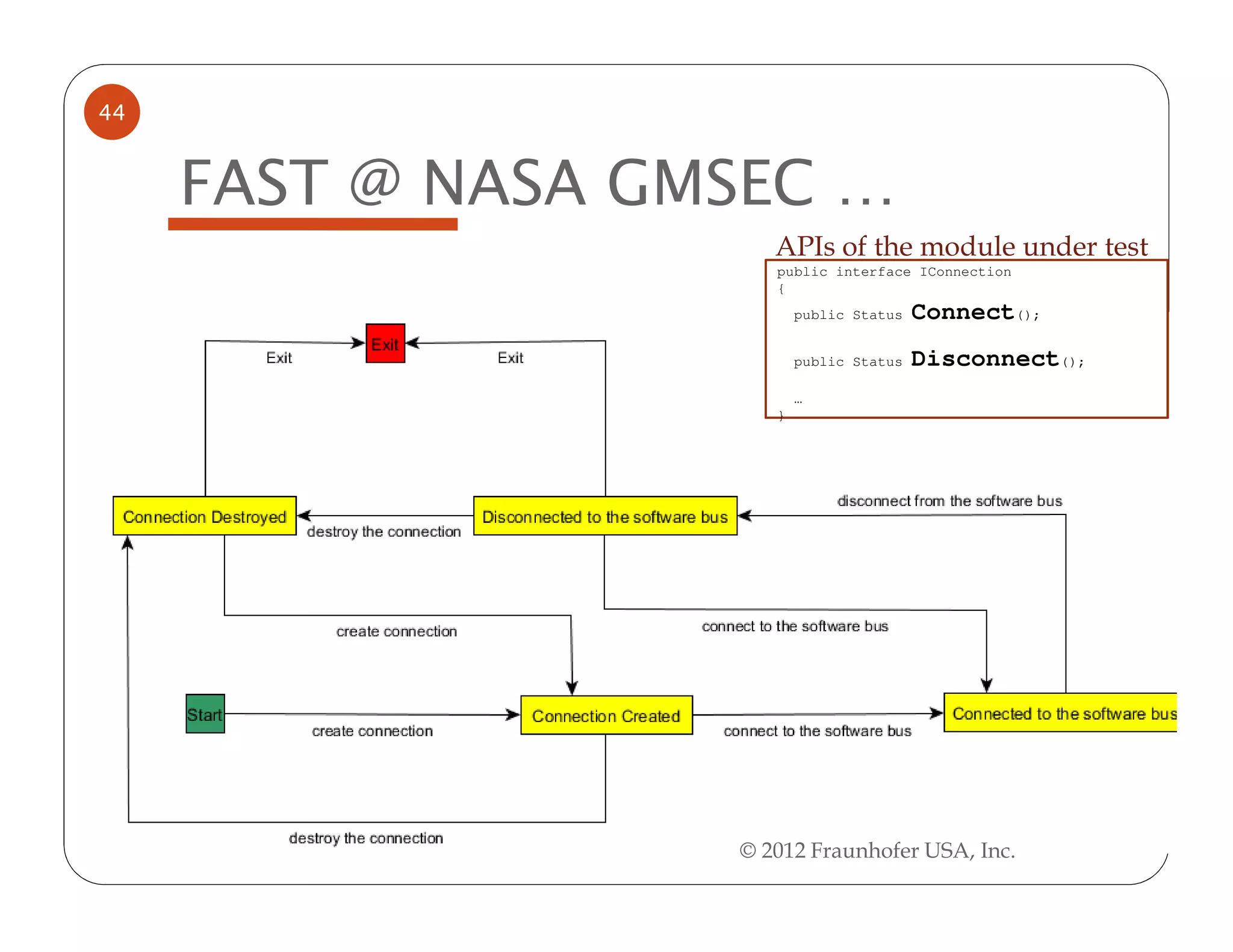 44

FAST @ NASA GMSEC …

APIs of the module under test

public interface IConnection
{
public Status Connect();

public Status Disconnect();

…
}

Exit

Exit

Exit

Connection Destroyed

destroy the connection

Disconnected to the software bus

disconnect from the software bus

create connection

connect to the software bus

Start

create connection

Connection Created

connect to the software bus

Connected to the software bus

destroy the connection

© 2012 Fraunhofer USA, Inc.